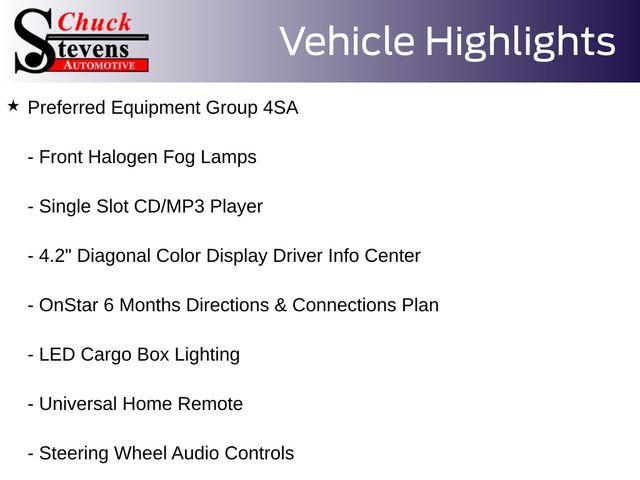 Chuck Stevens AUTOMOTIVE

Vehicle Highlights

★ Preferred Equipment Group 4SA

- Front Halogen Fog Lamps

- Single Slot CD/MP3 Player

- 4.2" Diagonal Color Display Driver Info Center

- OnStar 6 Months Directions & Connections Plan

- LED Cargo Box Lighting

- Universal Home Remote

- Steering Wheel Audio Controls